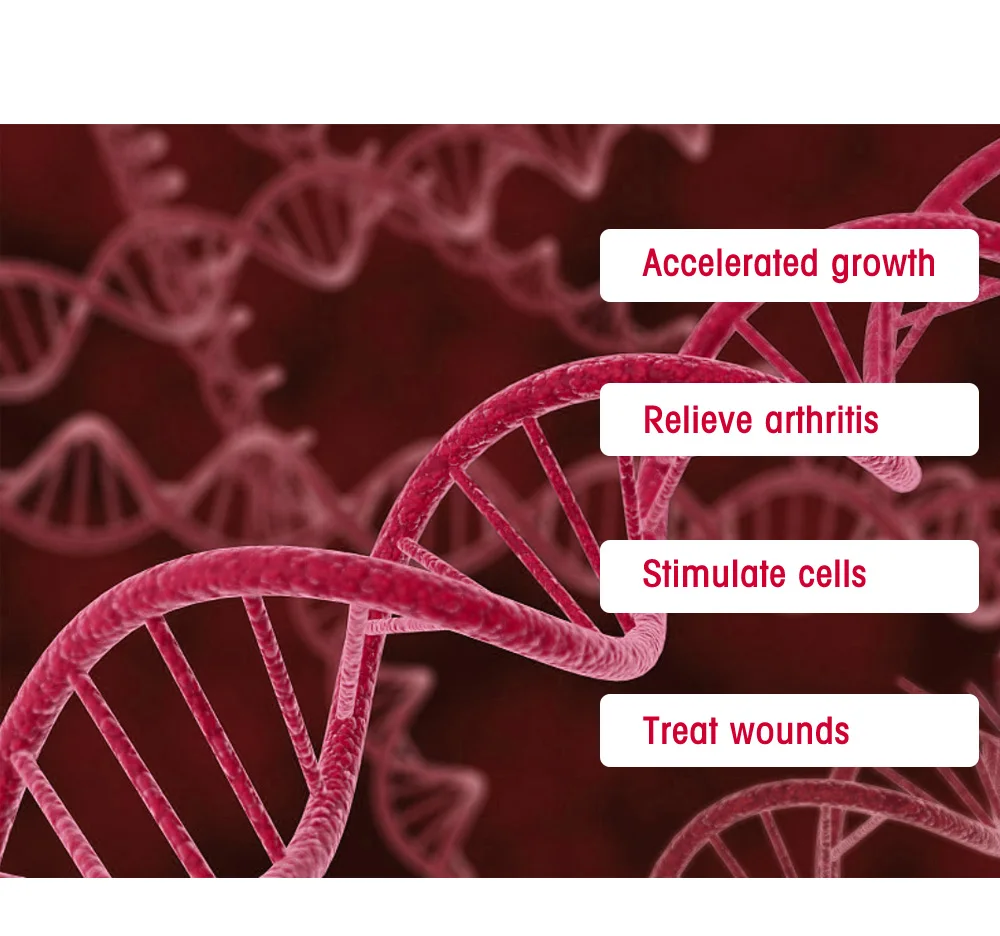 Accelerated growth

Relieve arthritis

Stimulate cells

Treat wounds